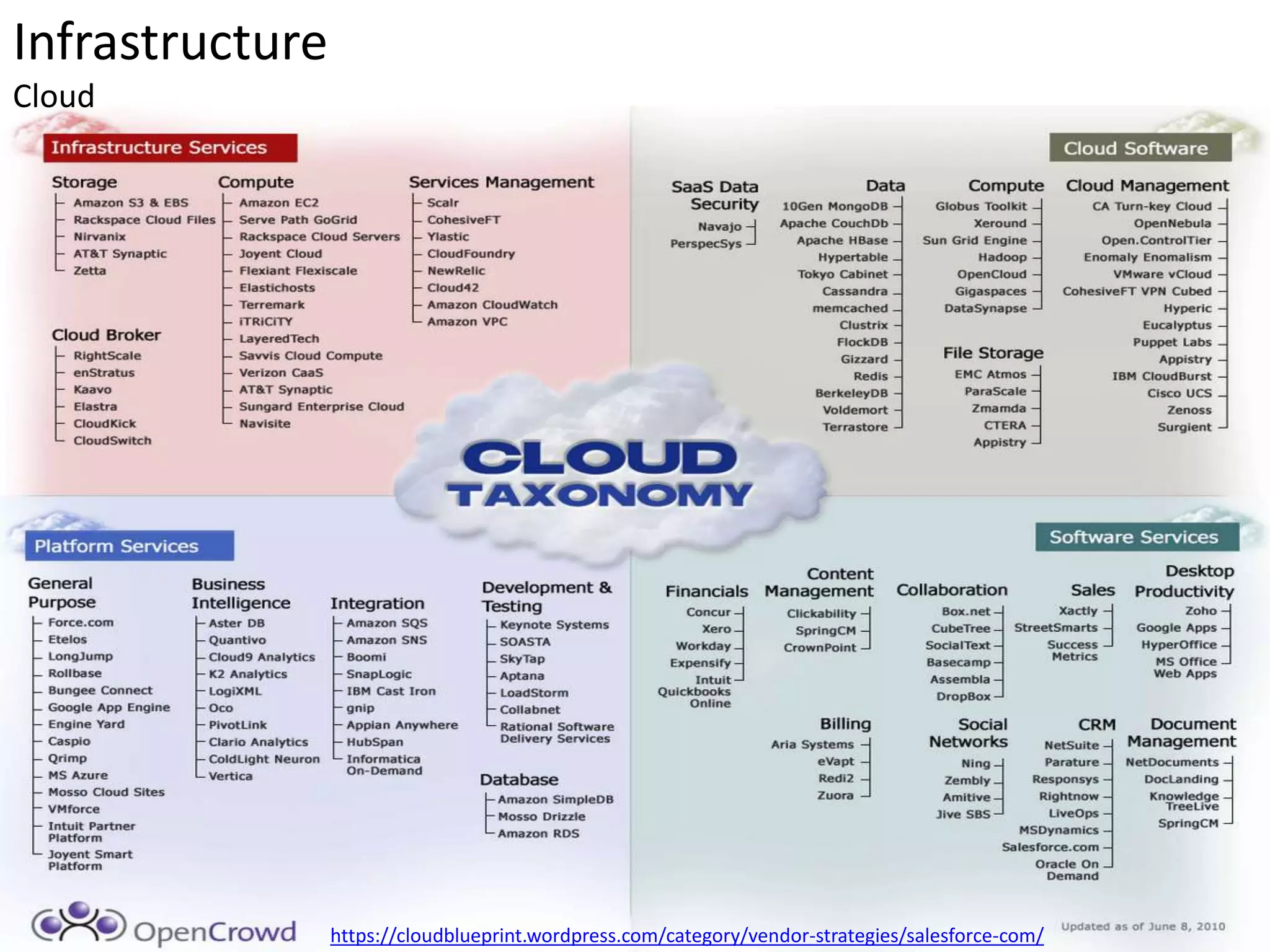 Infrastructure
Cloud

Infrastructure Services

Storage
Amazon S3 & EBS
Rackspace Cloud Files
Nirvanix
AT&T Synaptic
Zetta

Cloud Broker
RightScale
enStratus
Kaavo
Elastra
CloudKick
CloudSwitch

Compute
Amazon EC2
Serve Path GoGrid
Rackspace Cloud Servers
Joyent Cloud
Flexiant Flexiscale
Elastichosts
Terremark
iTRiCiTY
LayeredTech
Savvis Cloud Compute
Verizon CaaS
AT&T Synaptic
Sungard Enterprise Cloud
Navisite

Services Management
Scalr
CohesiveFT
Ylastic
CloudFoundry
NewRelic
Cloud42
Amazon CloudWatch
Amazon VPC

Cloud Software

SaaS Data Security
Navajo
PerspecSys

Data
10Gen MongoDB
Apache CouchDb
Apache HBase
Hypertable
Tokyo Cabinet
Cassandra
memcached
Clustrix
FlockDB
Gizzard
Redis
BerkeleyDB
Voldemort
Terrastore

Compute
Globus Toolkit
Xeround
Sun Grid Engine
Hadoop
OpenCloud
Gigaspaces
DataSynapse

File Storage
EMC Atmos
ParaScale
Zmamda
CTERA
Appistry

Cloud Management
CA Turn-key Cloud
OpenNebula
Open.ControlTier
Enomaly Enomalism
VMware vCloud
CohesiveFT VPN Cubed
Hyperic
Eucalyptus
Puppet Labs
Appistry
IBM CloudBurst
Cisco UCS
Zenoss
Surgient

CLOUD TAXONOMY

Platform Services

General Purpose
Force.com
Etelos
LongJump
Rollbase
Bungee Connect
Google App Engine
Engine Yard
Caspio
Qrimp
MS Azure
Mosso Cloud Sites
VMforce
Intuit Partner Platform
Joyent Smart Platform

Business Intelligence
Aster DB
Quantivo
Cloud9 Analytics
K2 Analytics
LogiXML
Oco
PivotLink
Clario Analytics
ColdLight Neuron
Vertica

Integration
Amazon SQS
Amazon SNS
Boomi
SnapLogic
IBM Cast Iron
gnip
Appian Anywhere
HubSpan
Informatica On-Demand

Development & Testing
Keynote Systems
SOASTA
SkyTap
Aptana
LoadStorm
Collabnet
Rational Software Delivery Services

Database
Amazon SimpleDB
Mosso Drizzle
Amazon RDS

Software Services

Financials
Concur
Xero
Workday
Expensify
Intuit Quickbooks Online

Content Management
Clickability
SpringCM
CrownPoint

Billing
Aria Systems
eVapt
Redi2
Zuora

Collaboration
Box.net
CubeTree
SocialText
Basecamp
Assembla
DropBox

Social Networks
Ning
Zembly
Amitive
Jive SBS

Sales
Xactly
StreetSmarts
Success Metrics

CRM
NetSuite
Parature
Responsys
Rightnow
LiveOps
MSDynamics
Salesforce.com
Oracle On Demand

Desktop Productivity
Zoho
Google Apps
HyperOffice
MS Office Web Apps

Document Management
NetDocuments
DocLanding
Knowledge TreeLive
SpringCM

OpenCrowd
https://cloudblueprint.wordpress.com/category/vendor-strategies/salesforce-com/
Updated as of June 8, 2010